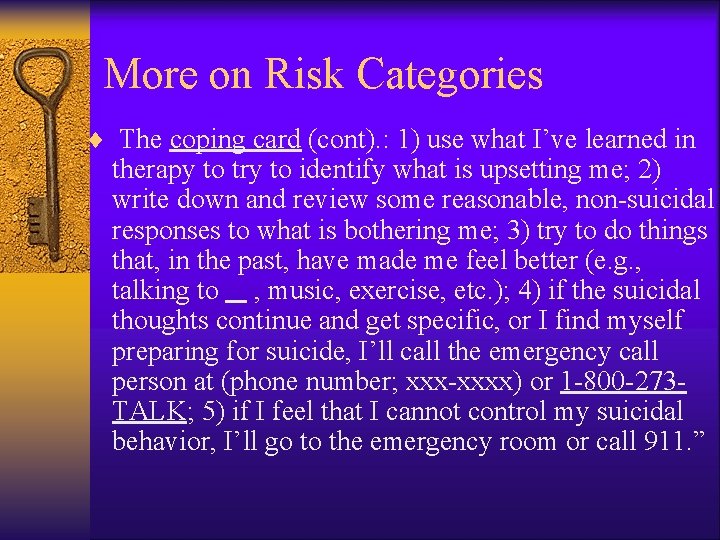 More on Risk Categories

♦ The coping card (cont).: 1) use what I’ve learned in therapy to try to identify what is upsetting me; 2) write down and review some reasonable, non-suicidal responses to what is bothering me; 3) try to do things that, in the past, have made me feel better (e.g., talking to __ , music, exercise, etc.); 4) if the suicidal thoughts continue and get specific, or I find myself preparing for suicide, I’ll call the emergency call person at (phone number; xxx-xxxx) or 1-800-273-TALK; 5) if I feel that I cannot control my suicidal behavior, I’ll go to the emergency room or call 911.”